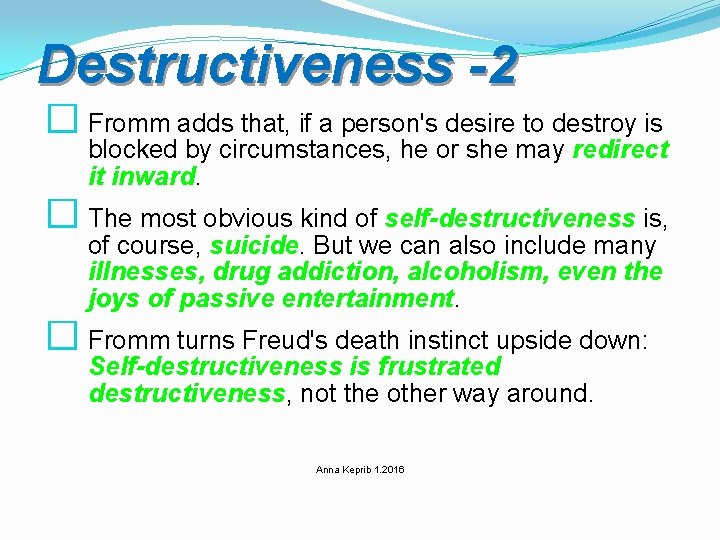 Destructiveness -2

Fromm adds that, if a person's desire to destroy is blocked by circumstances, he or she may redirect it inward.

The most obvious kind of self-destructiveness is, of course, suicide. But we can also include many illnesses, drug addiction, alcoholism, even the joys of passive entertainment.

Fromm turns Freud's death instinct upside down: Self-destructiveness is frustrated destructiveness, not the other way around.

Anna Keprib 1.2016